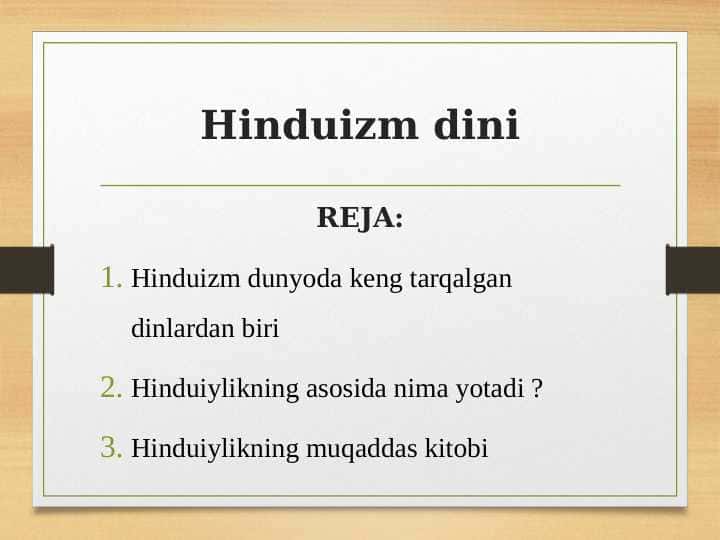 Hinduizm dini

REJA:

1. Hinduizm dunyoda keng tarqalgan dinlardan biri

2. Hinduiylikning asosida nima yotadi ?

3. Hinduiylikning muqaddas kitobi